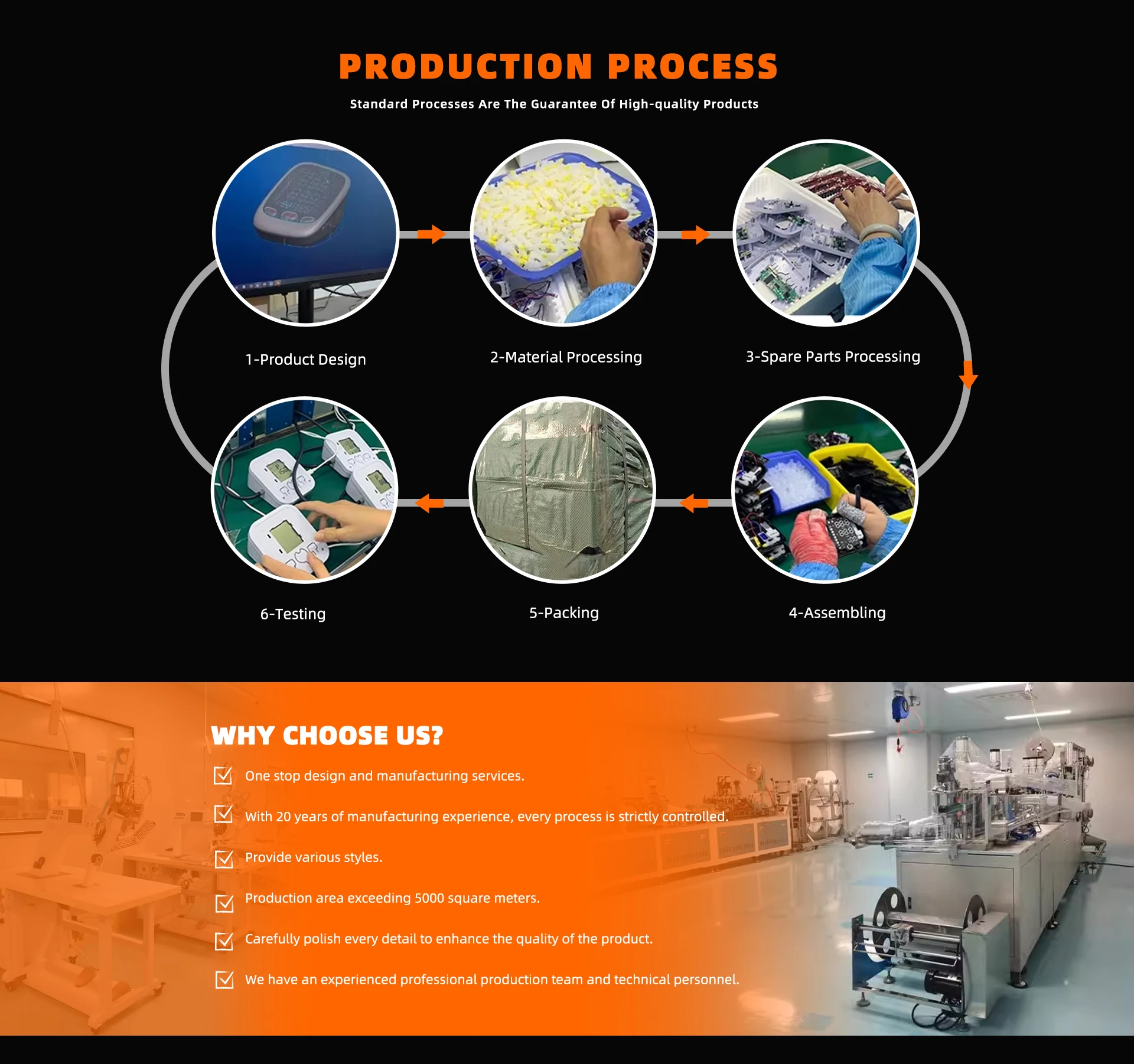 PRODUCTION PROCESS

Standard Processes Are The Guarantee Of High-quality Products

1-Product Design

2-Material Processing

3-Spare Parts Processing

6-Testing

5-Packing

4-Assembling

WHY CHOOSE US?

One stop design and manufacturing services.

With 20 years of manufacturing experience, every process is strictly controlled.

Provide various styles.

Production area exceeding 5000 square meters.

Carefully polish every detail to enhance the quality of the product.

We have an experienced professional production team and technical personnel.